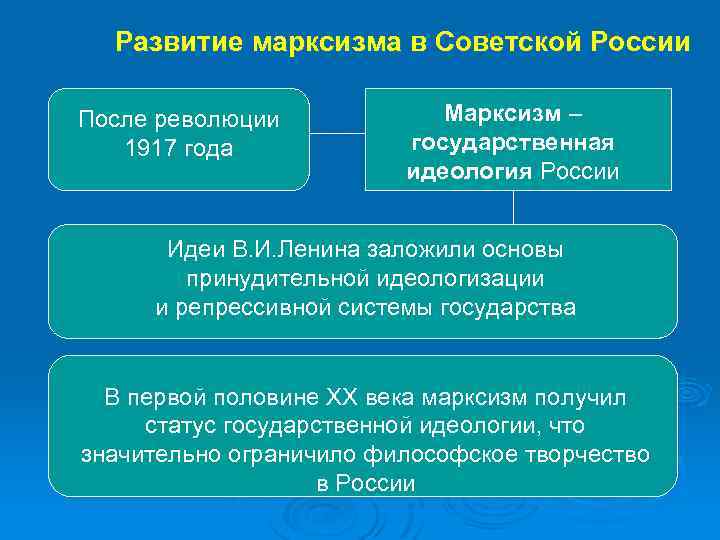 Развитие марксизма в Советской России

После революции 1917 года

Марксизм – государственная идеология России

Идеи В.И.Ленина заложили основы принудительной идеологизации и репрессивной системы государства

В первой половине XX века марксизм получил статус государственной идеологии, что значительно ограничило философское творчество в России